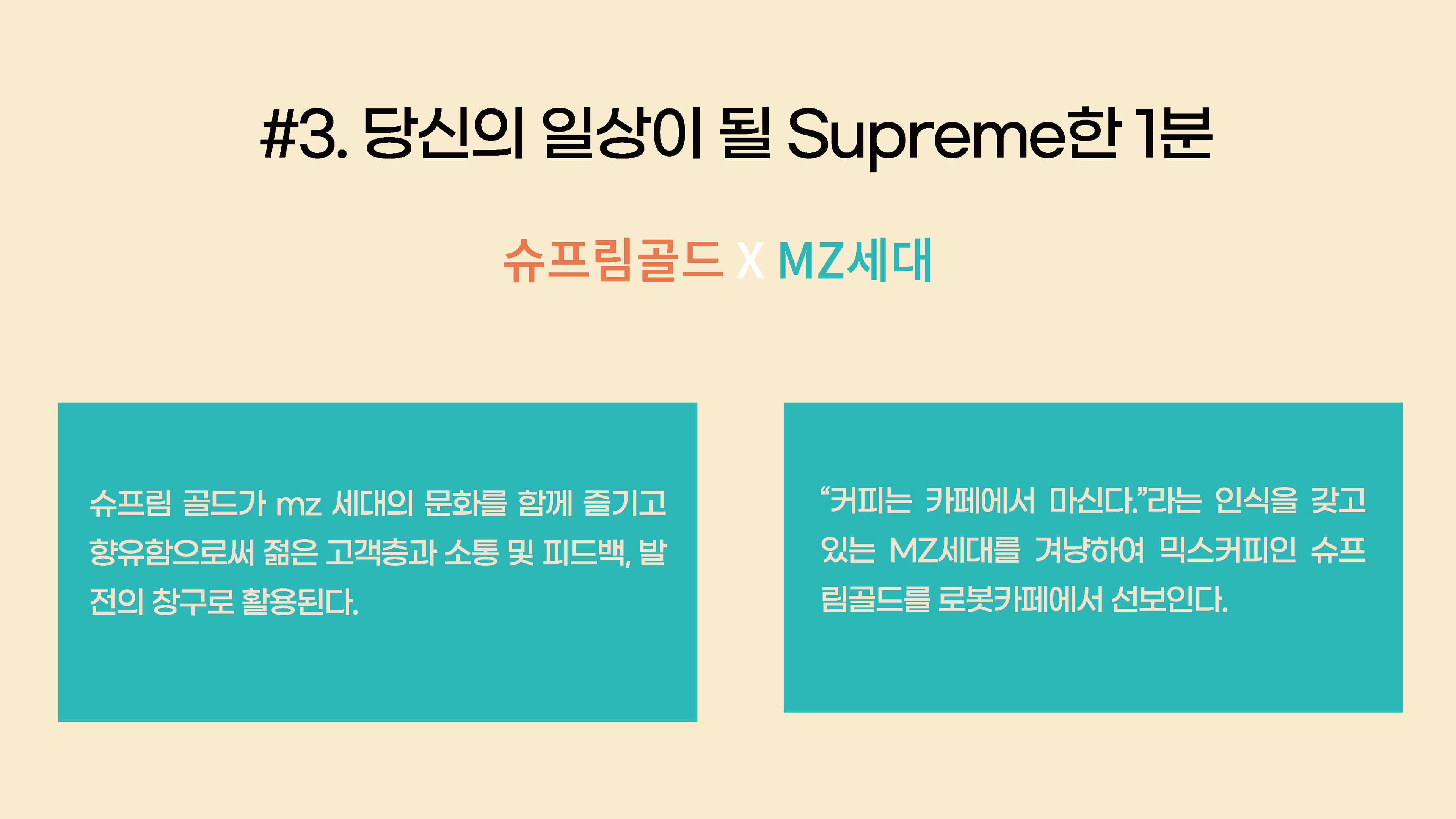 #3. 당신의 일상이 될 Supreme한 1분

슈프림골드 X MZ세대

슈프림 골드가 mz 세대의 문화를 함께 즐기고 향유함으로써 젊은 고객층과 소통 및 피드백, 발전의 창구로 활용된다.

“커피는 카페에서 마신다.”라는 인식을 갖고 있는 MZ세대를 겨냥하여 믹스커피인 슈프림골드를 로봇카페에서 선보인다.